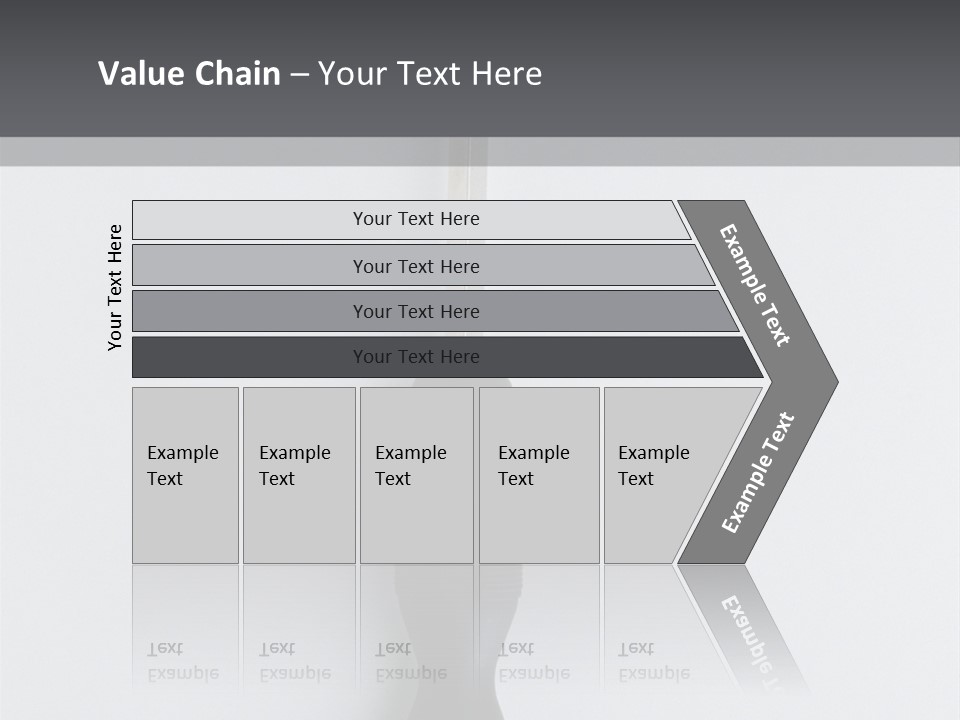 Value Chain – Your Text Here

Your Text Here

Your Text Here

Your Text Here

Your Text Here

Your Text Here

Example Text

Example Text

Example Text

Example Text

Example Text

Example Text

Example Text